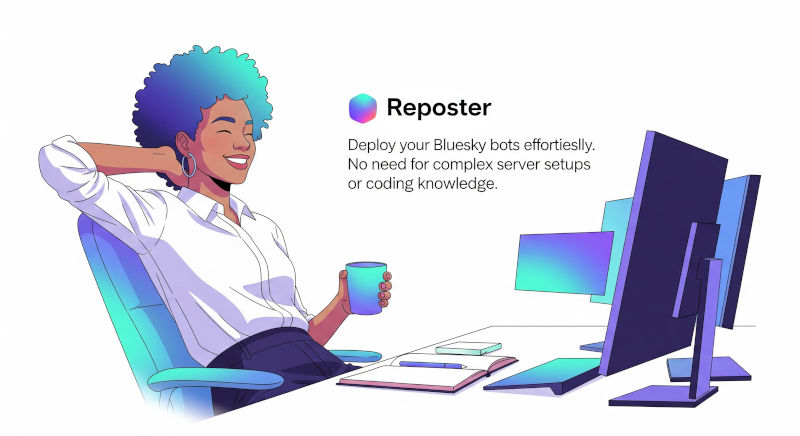 Reposter

Deploy your Bluesky bots effortieslly. No need for complex server setups or coding knowledge.